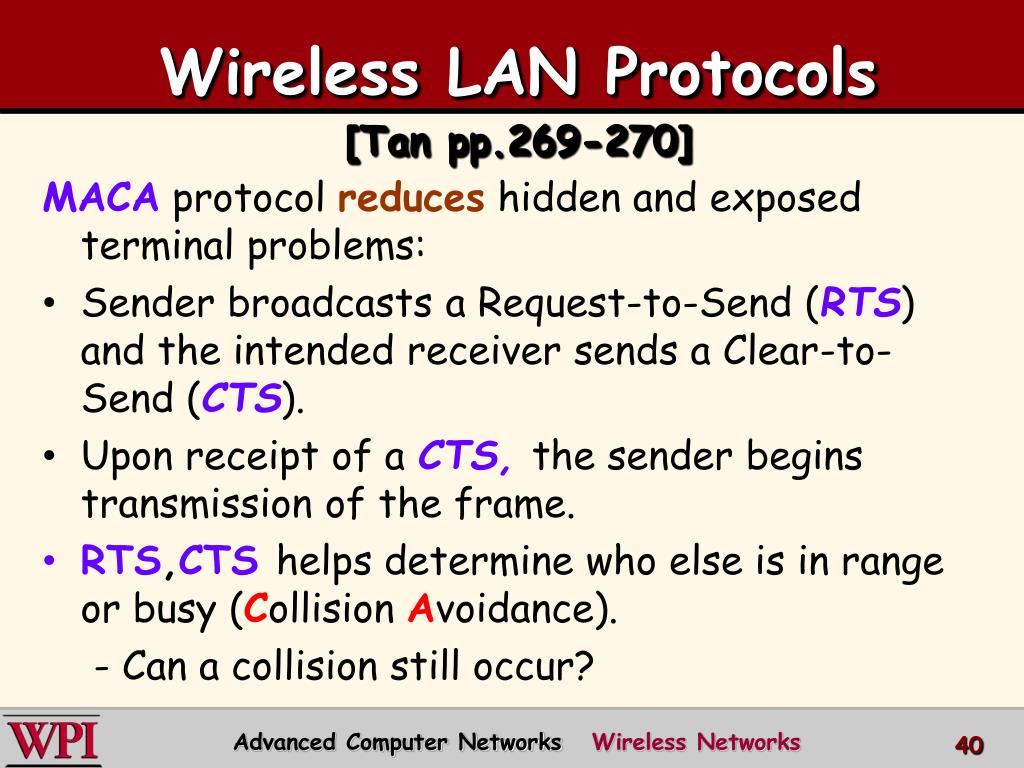 Wireless LAN Protocols
[Tan pp.269-270]

MACA protocol reduces hidden and exposed terminal problems:

• Sender broadcasts a Request-to-Send (RTS) and the intended receiver sends a Clear-to-Send (CTS).

• Upon receipt of a CTS, the sender begins transmission of the frame.

• RTS,CTS helps determine who else is in range or busy (Collision Avoidance).

- Can a collision still occur?

WPI

Advanced Computer Networks Wireless Networks

40